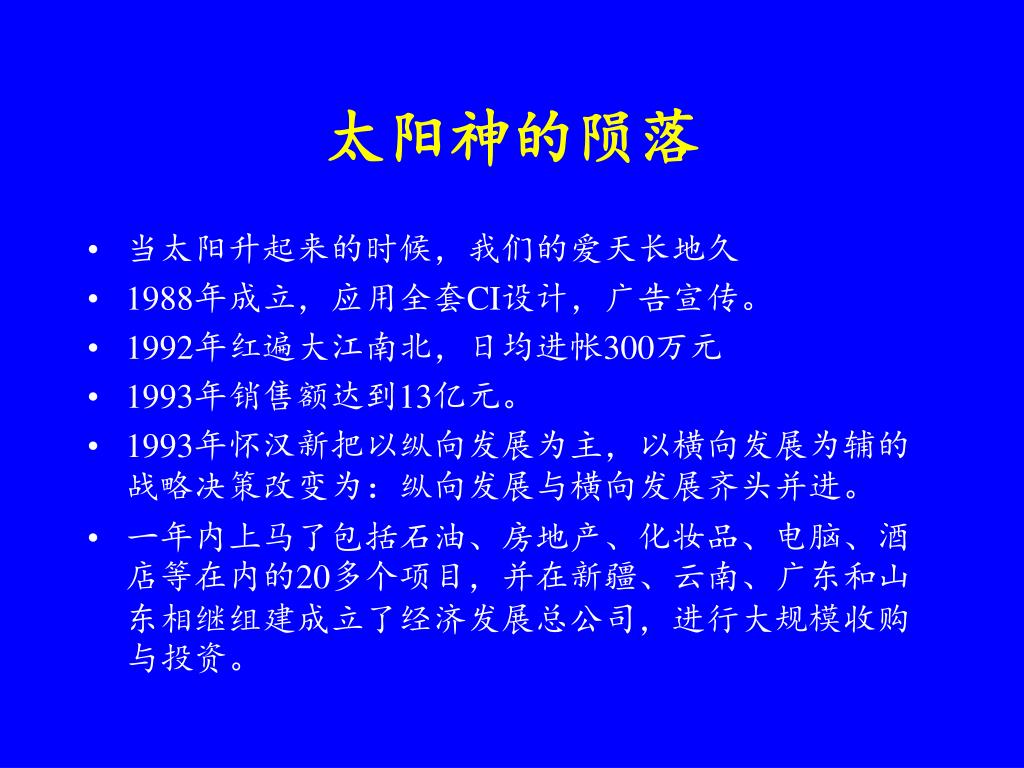 太阳神的陨落

• 当太阳升起来的时候，我们的爱天长地久
• 1988年成立，应用全套CI设计，广告宣传。
• 1992年红遍大江南北，日均进帐300万元
• 1993年销售额达到13亿元。
• 1993年怀汉新把以纵向发展为主，以横向发展为辅的战略决策改变为：纵向发展与横向发展齐头并进。
• 一年内上马了包括石油、房地产、化妆品、电脑、酒店等在内的20多个项目，并在新疆、云南、广东和山东相继组建成立了经济发展总公司，进行大规模收购与投资。